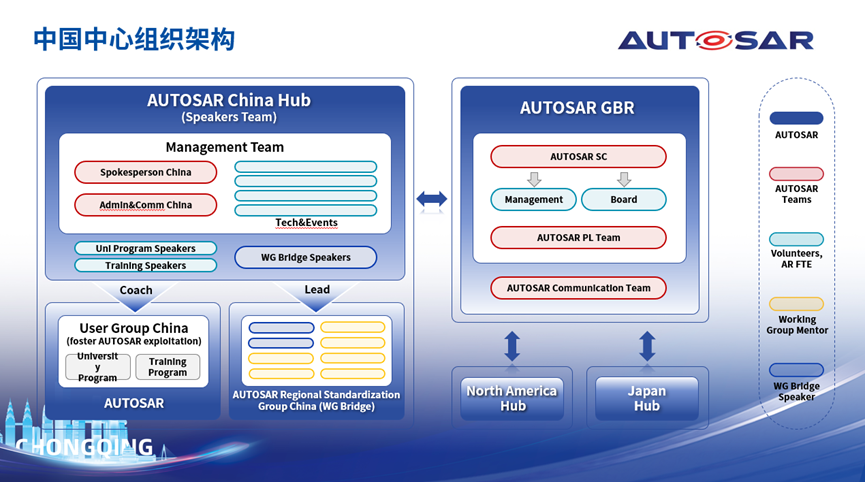 中国中心组织架构

AUTOSAR

AUTOSAR China Hub
(Speakers Team)

Management Team

Spokesperson China

Admin&Comm China

Tech&Events

Uni Program Speakers

Training Speakers

WG Bridge Speakers

Coach

Lead

User Group China
(foster AUTOSAR exploitation)

University Program

Training Program

AUTOSAR

AUTOSAR Regional Standardization Group China (WG Bridge)

AUTOSAR GBR

AUTOSAR SC

Management

Board

AUTOSAR PL Team

AUTOSAR Communication Team

North America Hub

Japan Hub

AUTOSAR

AUTOSAR Teams

Volunteers, AR FTE

Working Group Mentor

WG Bridge Speaker

CHONGQING